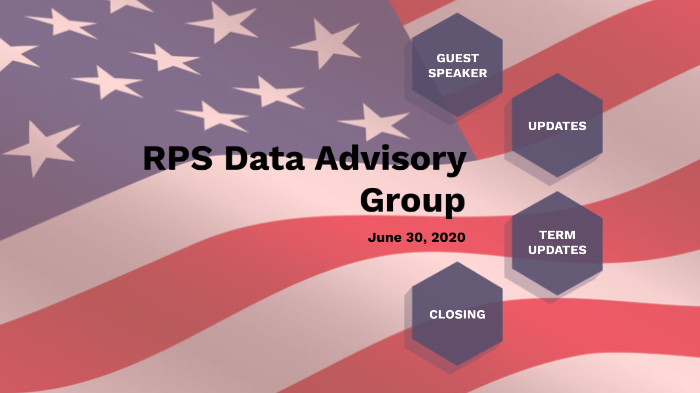 RPS Data Advisory Group

June 30, 2020

GUEST SPEAKER

UPDATES

TERM UPDATES

CLOSING